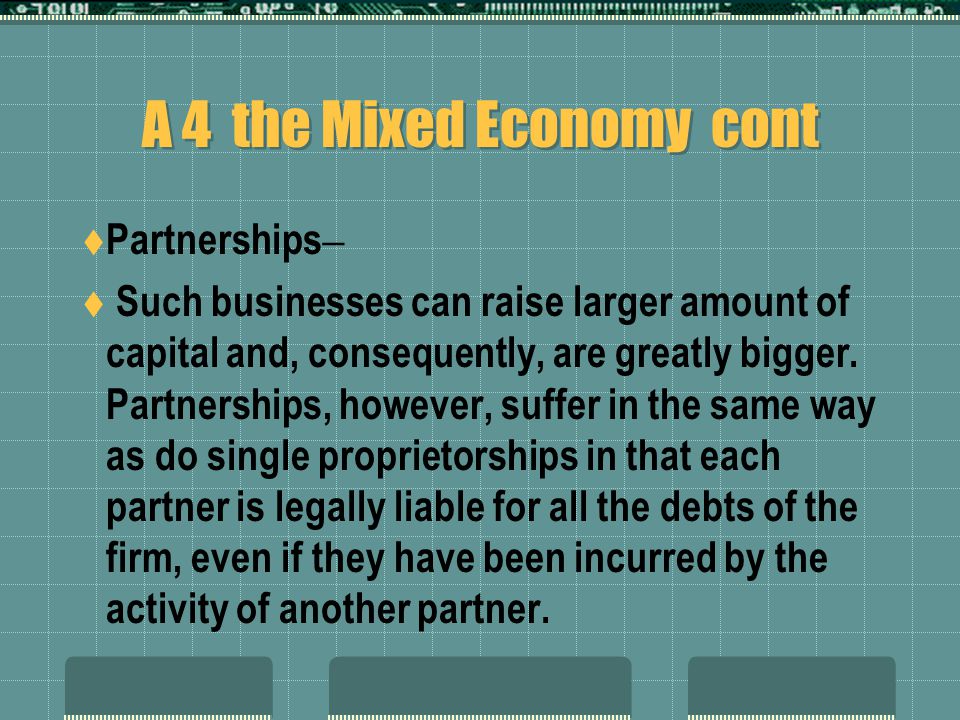 A 4 the Mixed Economy cont

♦Partnerships–

♦ Such businesses can raise larger amount of capital and, consequently, are greatly bigger. Partnerships, however, suffer in the same way as do single proprietorships in that each partner is legally liable for all the debts of the firm, even if they have been incurred by the activity of another partner.